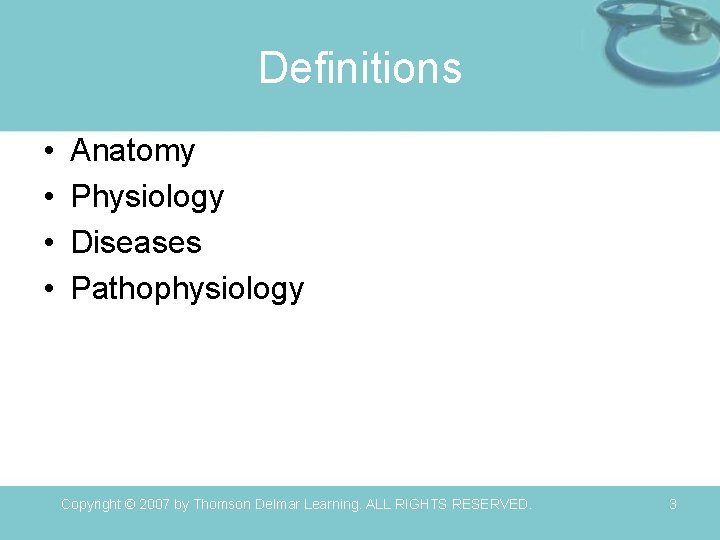 Definitions

• Anatomy
• Physiology
• Diseases
• Pathophysiology

Copyright © 2007 by Thomson Delmar Learning. ALL RIGHTS RESERVED.

3